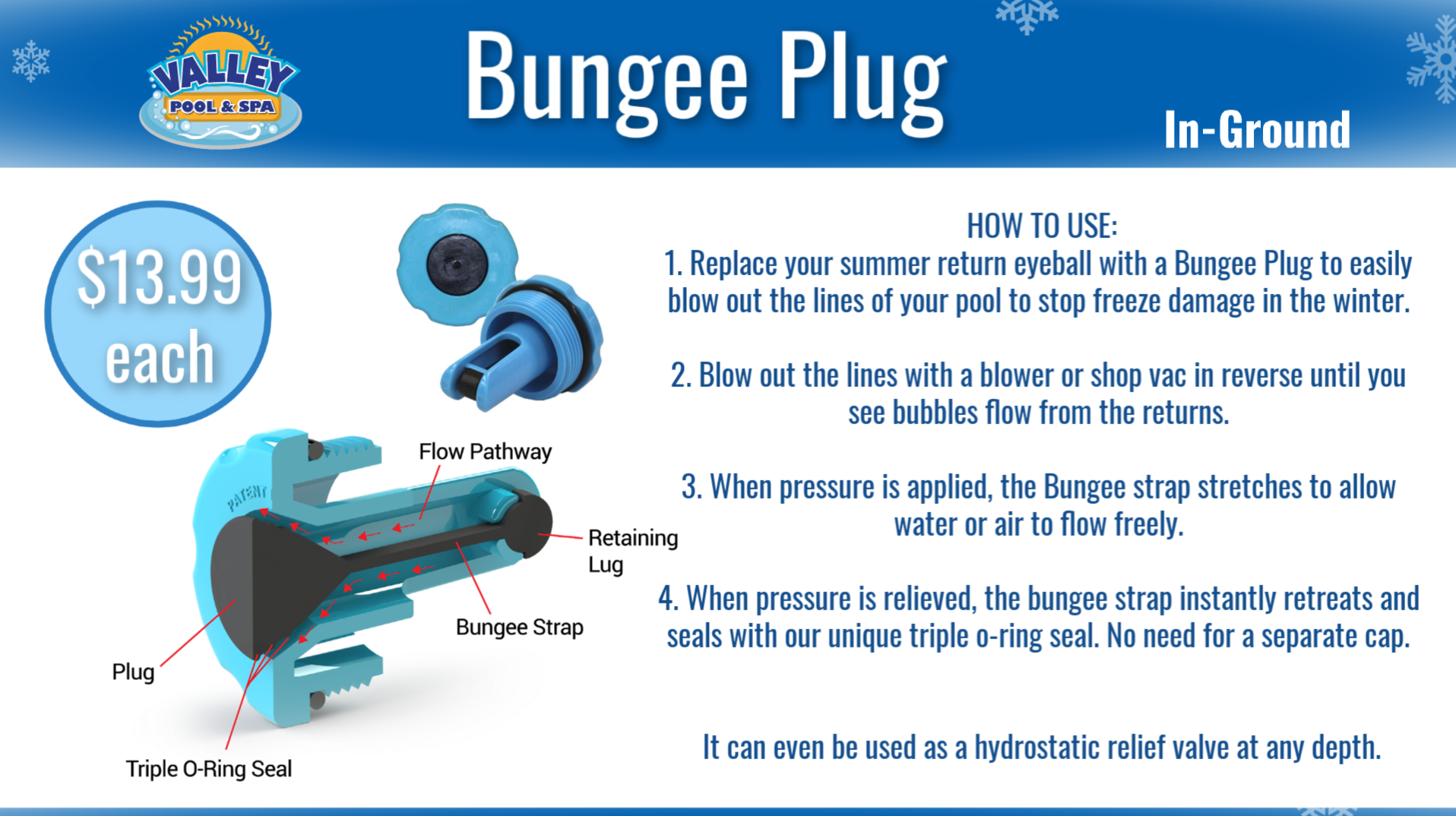 VALLEY POOL & SPA

Bungee Plug

In-Ground

$13.99 each

PATENT

Flow Pathway

Retaining Lug

Bungee Strap

Plug

Triple O-Ring Seal

HOW TO USE:

1. Replace your summer return eyeball with a Bungee Plug to easily blow out the lines of your pool to stop freeze damage in the winter.

2. Blow out the lines with a blower or shop vac in reverse until you see bubbles flow from the returns.

3. When pressure is applied, the Bungee strap stretches to allow water or air to flow freely.

4. When pressure is relieved, the bungee strap instantly retreats and seals with our unique triple o-ring seal. No need for a separate cap.

It can even be used as a hydrostatic relief valve at any depth.